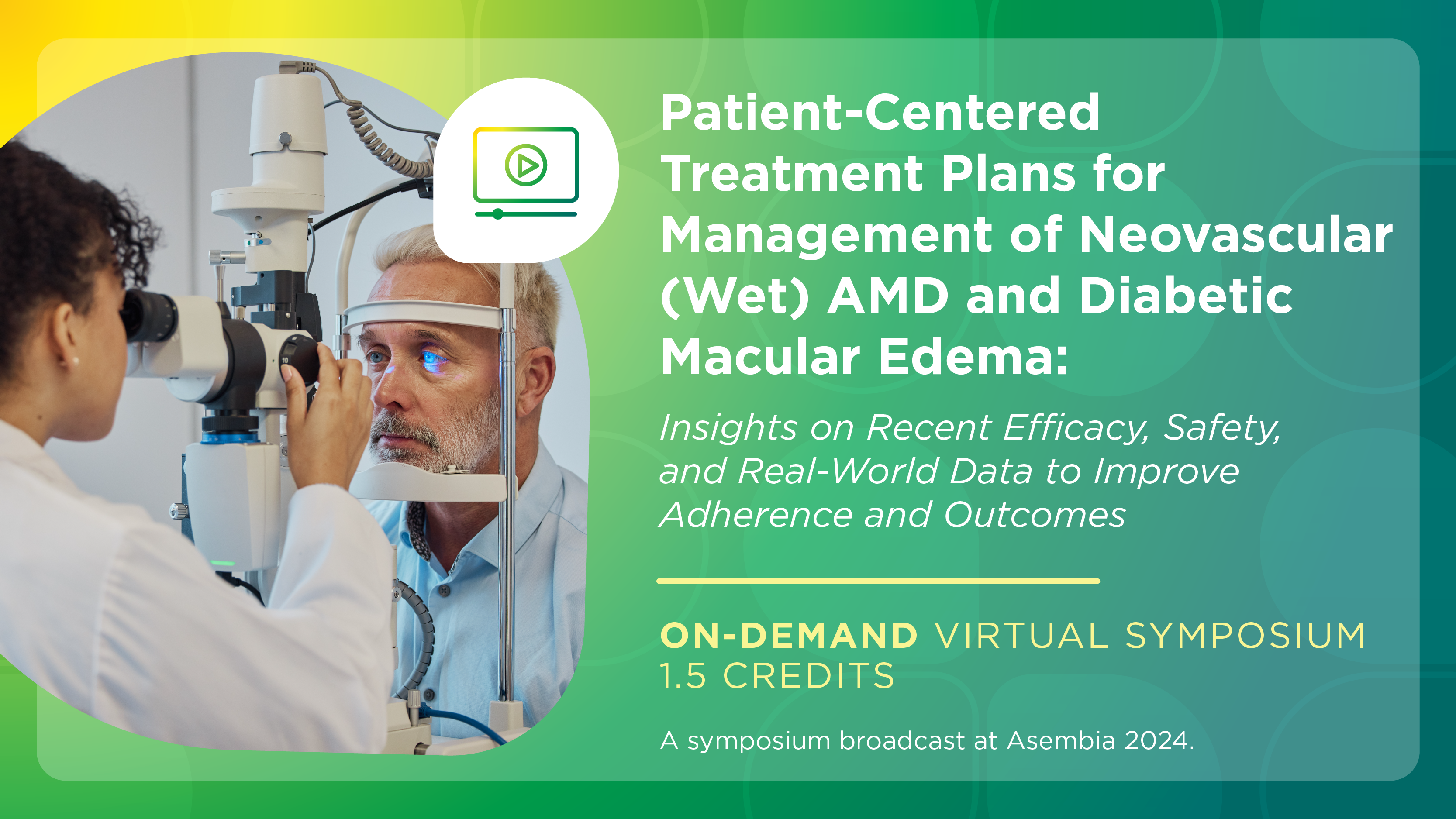 Patient-Centered Treatment Plans for Management of Neovascular (Wet) AMD and Diabetic Macular Edema:

Insights on Recent Efficacy, Safety, and Real-World Data to Improve Adherence and Outcomes

ON-DEMAND VIRTUAL SYMPOSIUM
1.5 CREDITS

A symposium broadcast at Asembia 2024.